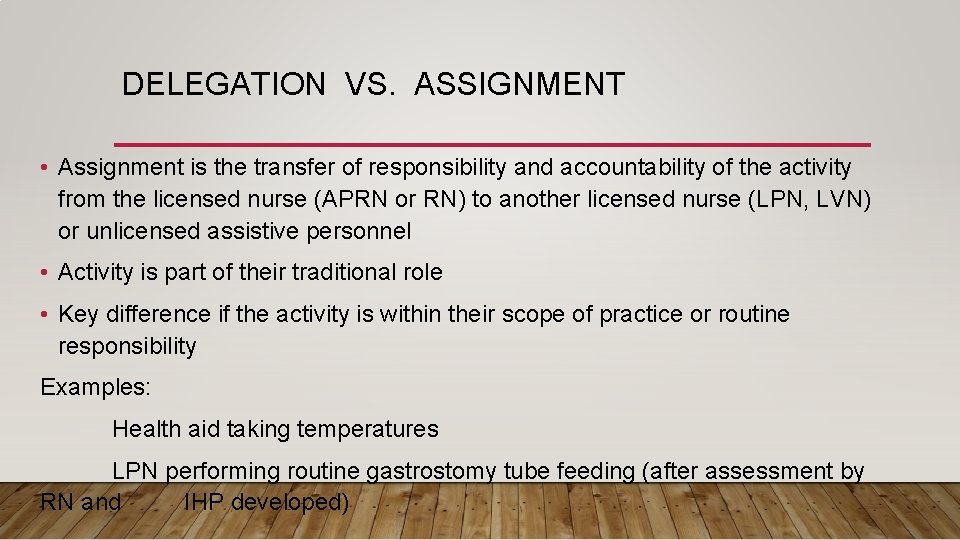 DELEGATION VS. ASSIGNMENT

• Assignment is the transfer of responsibility and accountability of the activity from the licensed nurse (APRN or RN) to another licensed nurse (LPN, LVN) or unlicensed assistive personnel

• Activity is part of their traditional role

• Key difference if the activity is within their scope of practice or routine responsibility

Examples:

Health aid taking temperatures

LPN performing routine gastrostomy tube feeding (after assessment by RN and IHP developed)